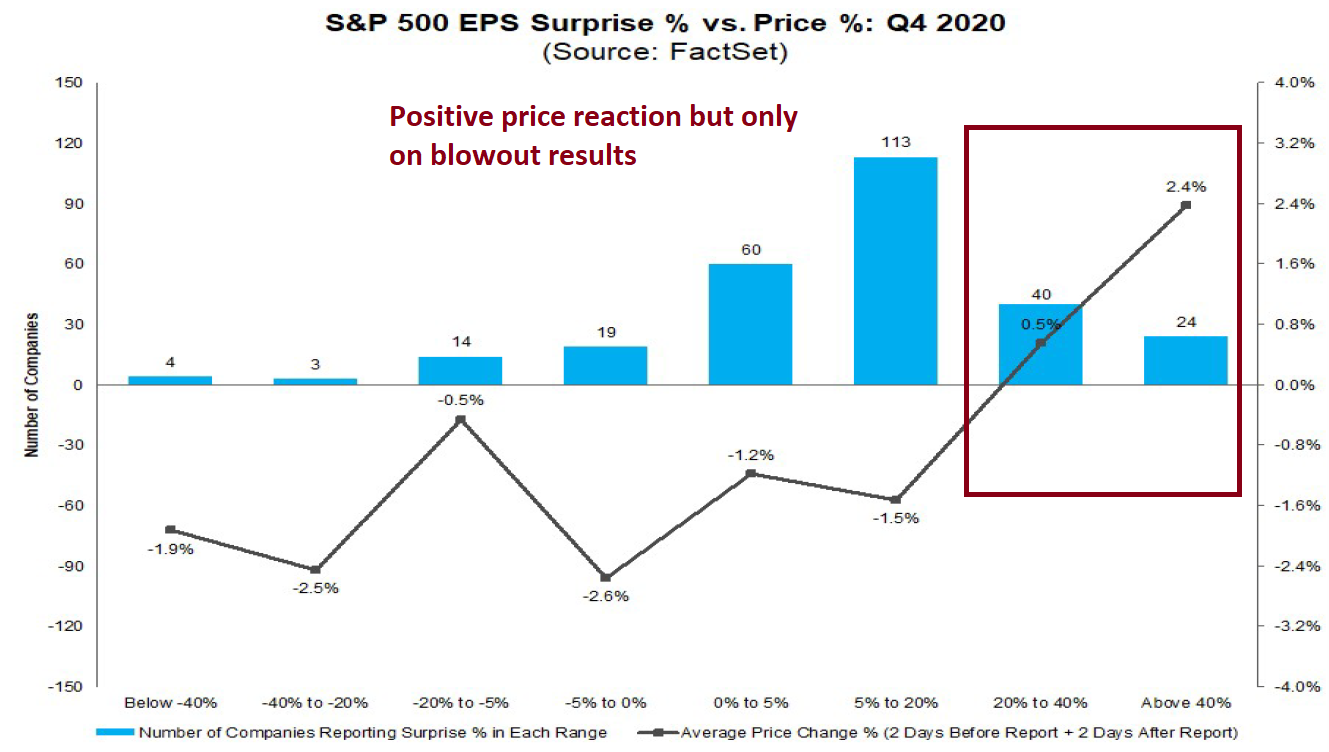 S&P 500 EPS Surprise % vs. Price %: Q4 2020
(Source: FactSet)

Positive price reaction but only on blowout results

Number of Companies

150
120
90
60
30
0
-30
-60
-90
-120
-150

4.0%
3.2%
2.4%
1.6%
0.8%
0.0%
-0.8%
-1.6%
-2.4%
-3.2%
-4.0%

4
3
14
19
60
113
40
24

-1.9%
-2.5%
-0.5%
-2.6%
-1.2%
-1.5%
0.5%
2.4%

Below -40%
-40% to -20%
-20% to -5%
-5% to 0%
0% to 5%
5% to 20%
20% to 40%
Above 40%

Number of Companies Reporting Surprise % in Each Range
Average Price Change % (2 Days Before Report + 2 Days After Report)